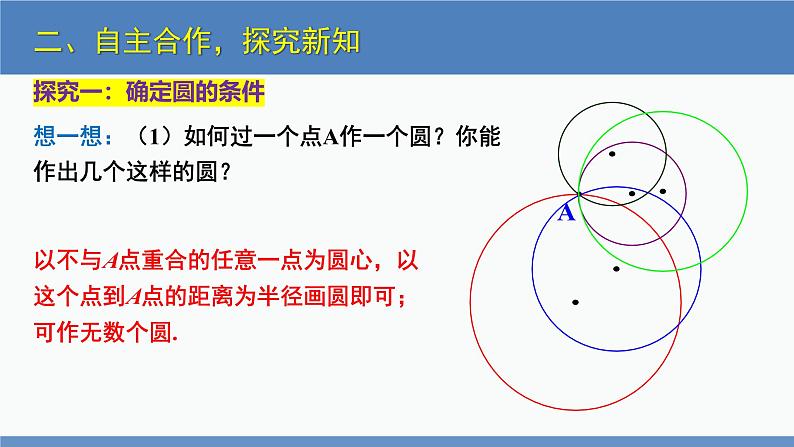 二、自主合作，探究新知

探究一：确定圆的条件

想一想：（1）如何过一个点A作一个圆？你能作出几个这样的圆？

以不与$A$点重合的任意一点为圆心，以这个点到$A$点的距离为半径画圆即可；可作无数个圆.

A